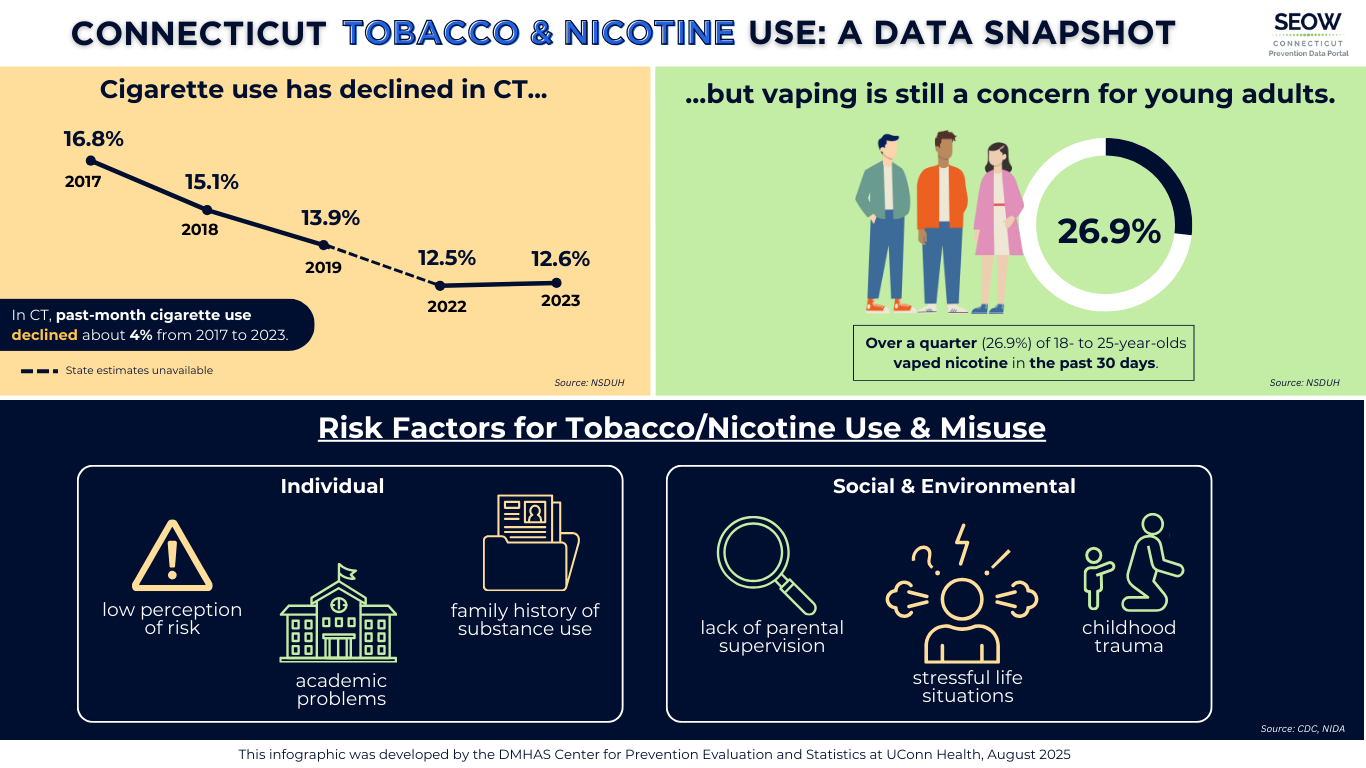 CONNECTICUT TOBACCO & NICOTINE USE: A DATA SNAPSHOT

SEOW
CONNECTICUT
Prevention Data Portal

Cigarette use has declined in CT...

16.8%
2017
15.1%
2018
13.9%
2019
12.5%
2022
12.6%
2023

In CT, past-month cigarette use declined about 4% from 2017 to 2023.

State estimates unavailable

Source: NSDUH

...but vaping is still a concern for young adults.

26.9%

Over a quarter (26.9%) of 18- to 25-year-olds vaped nicotine in the past 30 days.

Source: NSDUH

Risk Factors for Tobacco/Nicotine Use & Misuse

Individual

low perception of risk

academic problems

family history of substance use

Social & Environmental

lack of parental supervision

stressful life situations

childhood trauma

Source: CDC, NIDA

This infographic was developed by the DMHAS Center for Prevention Evaluation and Statistics at UConn Health, August 2025